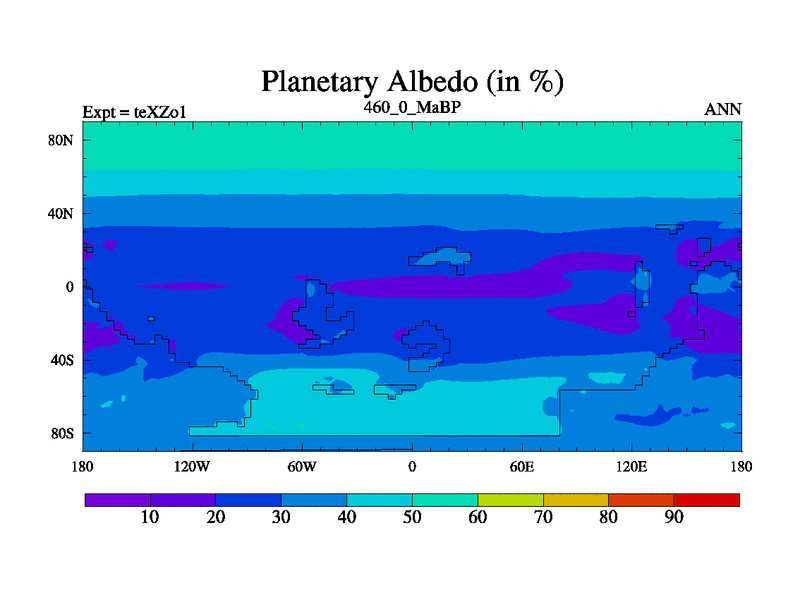 Planetary Albedo (in %)

Expt = teXZo1

460_0_MaBP

ANN

80N
40N
0
40S
80S

180
120W
60W
0
60E
120E
180

10
20
30
40
50
60
70
80
90